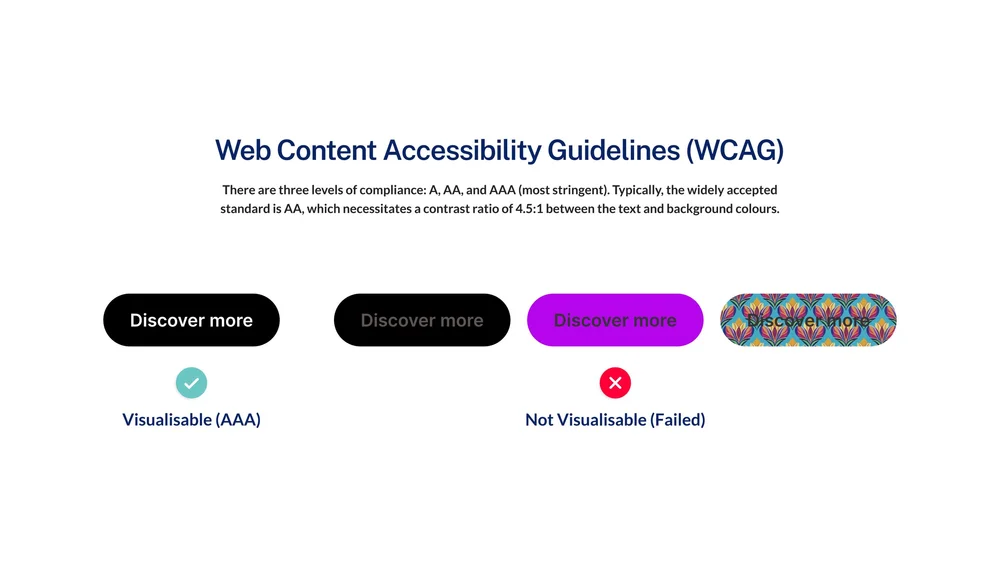 Web Content Accessibility Guidelines (WCAG)

There are three levels of compliance: A, AA, and AAA (most stringent). Typically, the widely accepted standard is AA, which necessitates a contrast ratio of 4.5:1 between the text and background colours.

Discover more

Discover more

Discover more

Discover more

Visualisable (AAA)

Not Visualisable (Failed)